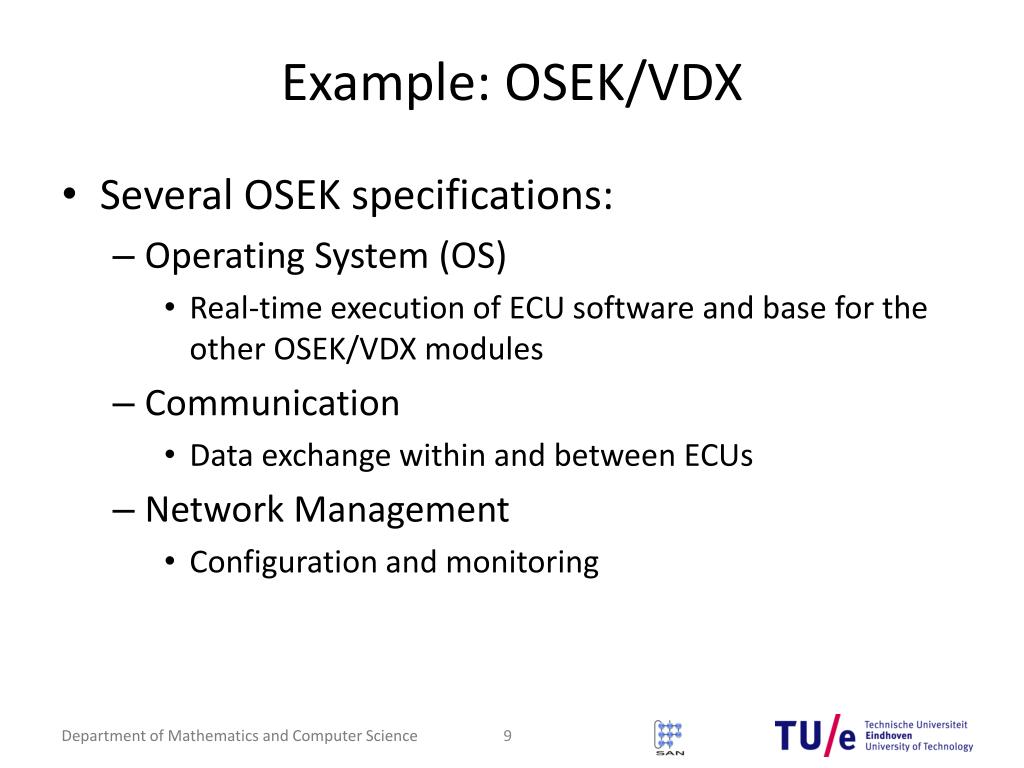 Example: OSEK/VDX

• Several OSEK specifications:
– Operating System (OS)
• Real-time execution of ECU software and base for the other OSEK/VDX modules
– Communication
• Data exchange within and between ECUs
– Network Management
• Configuration and monitoring

Department of Mathematics and Computer Science 9

SAN

TU/e Technische Universiteit Eindhoven University of Technology